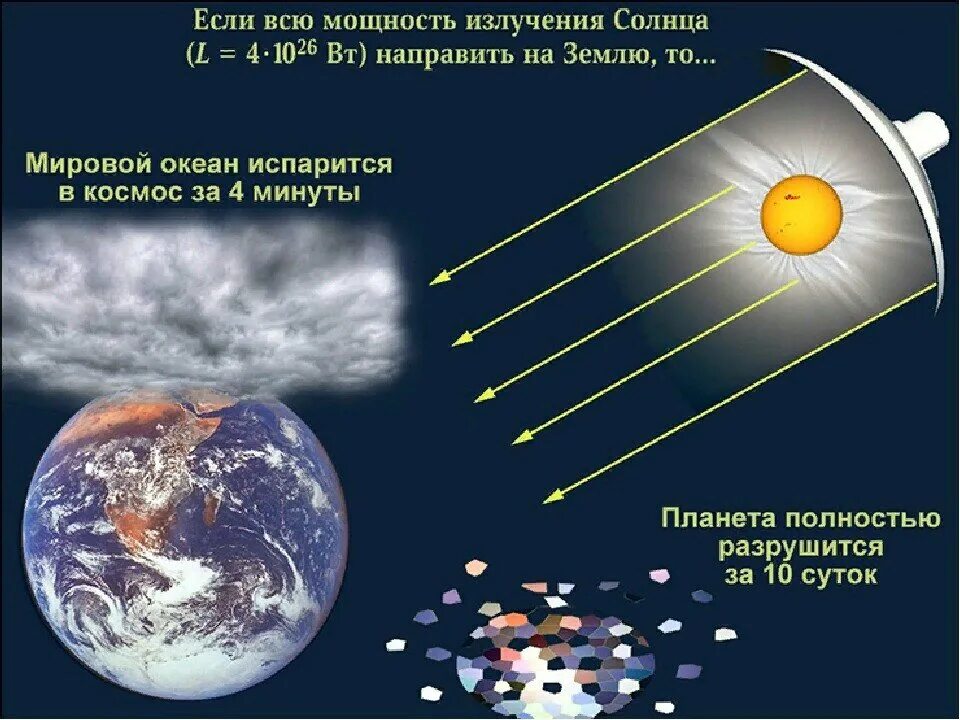 Если всю мощность излучения Солнца ($L = 4 \cdot 10^{26}$ Вт) направить на Землю, то...

Мировой океан испарится в космос за 4 минуты

Планета полностью разрушится за 10 суток